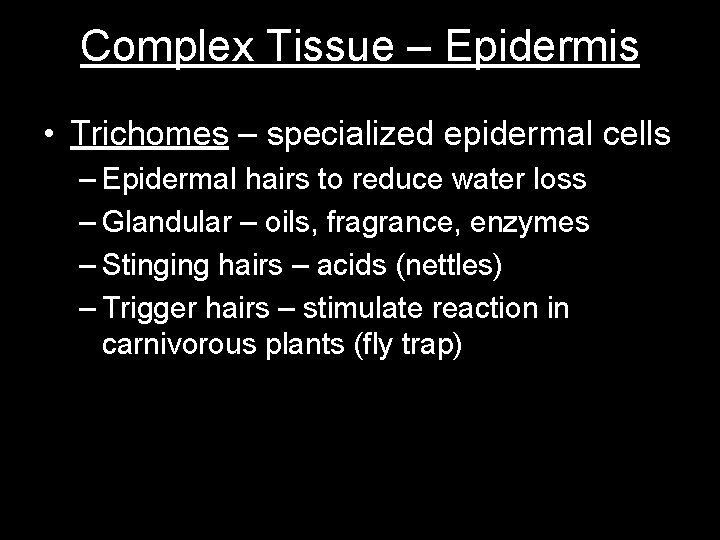 Complex Tissue – Epidermis

• Trichomes – specialized epidermal cells
– Epidermal hairs to reduce water loss
– Glandular – oils, fragrance, enzymes
– Stinging hairs – acids (nettles)
– Trigger hairs – stimulate reaction in carnivorous plants (fly trap)